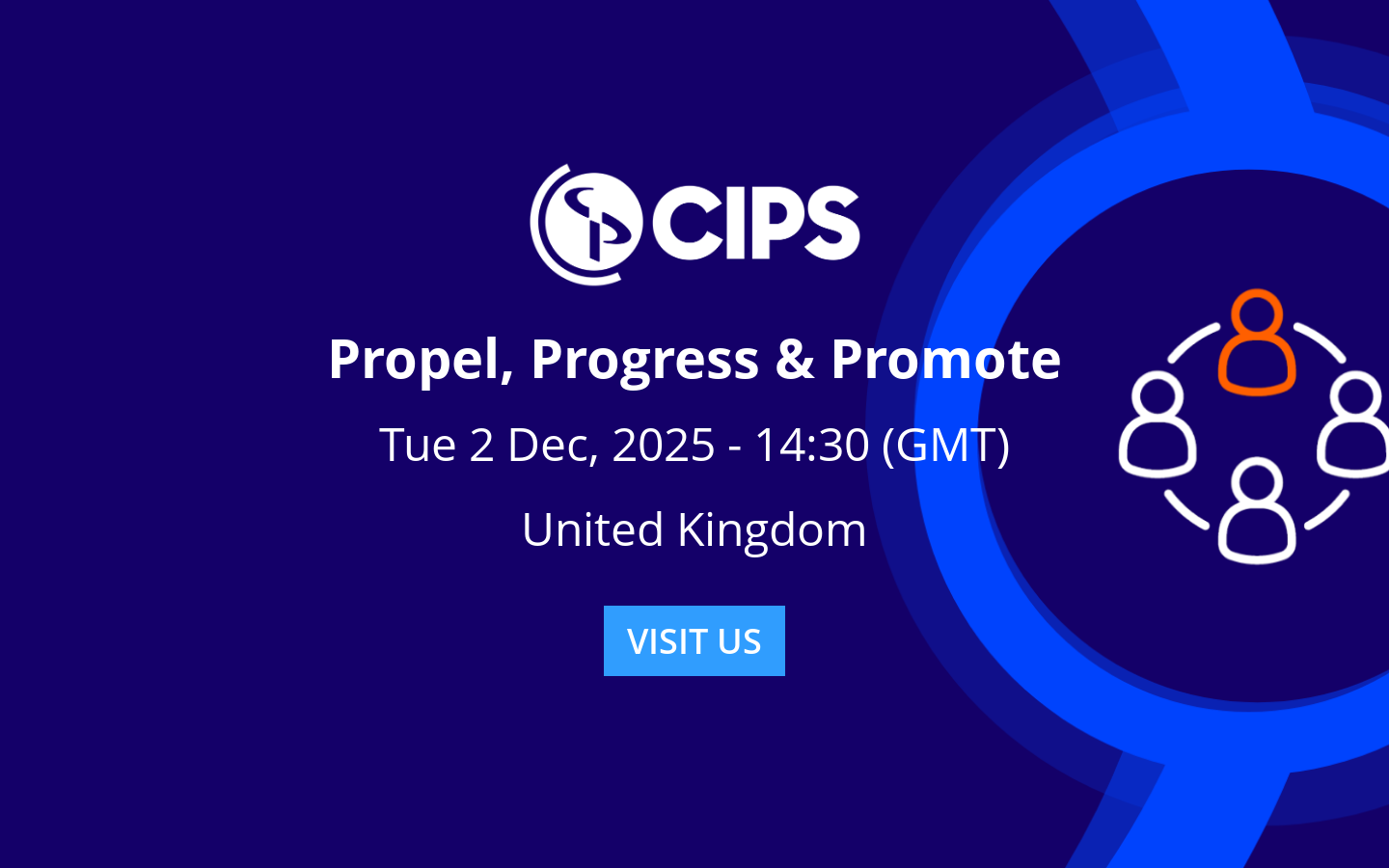 CIPS

Propel, Progress & Promote

Tue 2 Dec, 2025 - 14:30 (GMT)

United Kingdom

VISIT US